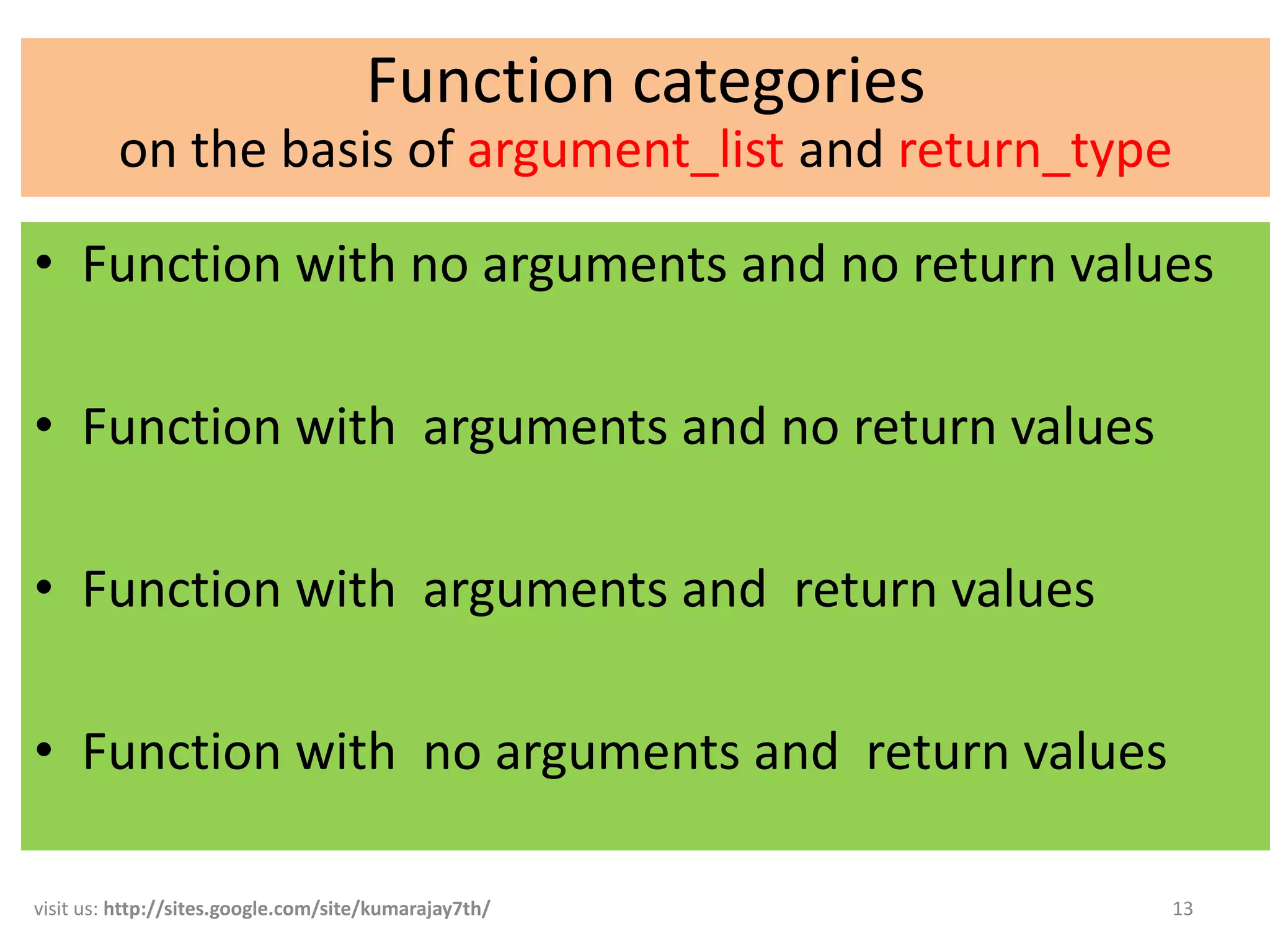 Function categories
on the basis of argument_list and return_type

• Function with no arguments and no return values

• Function with arguments and no return values

• Function with arguments and return values

• Function with no arguments and return values

visit us: http://sites.google.com/site/kumarajay7th/

13